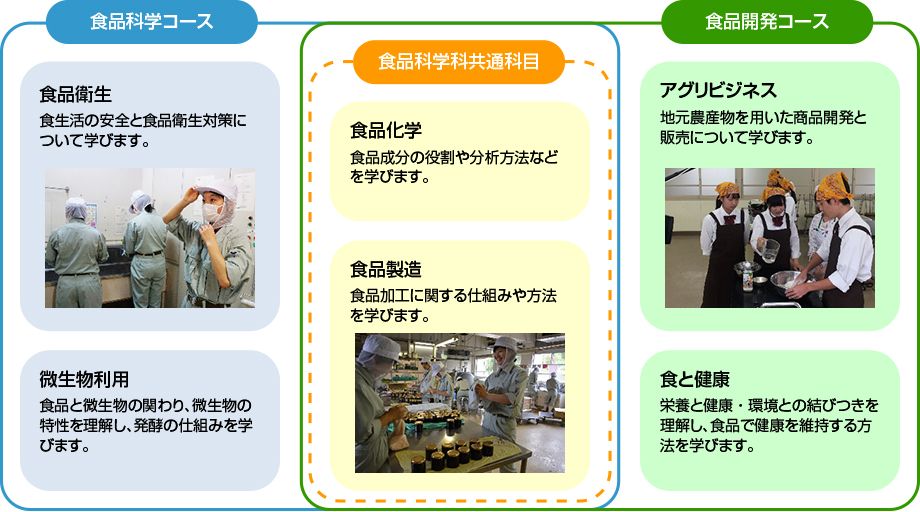 食品科学コース

食品衛生
食生活の安全と食品衛生対策について学びます。

微生物利用
食品と微生物の関わり、微生物の特性を理解し、発酵の仕組みを学びます。

食品科学科共通科目

食品化学
食品成分の役割や分析方法などを学びます。

食品製造
食品加工に関する仕組みや方法を学びます。

食品開発コース

アグリビジネス
地元農産物を用いた商品開発と販売について学びます。

食と健康
栄養と健康・環境との結びつきを理解し、食品で健康を維持する方法を学びます。